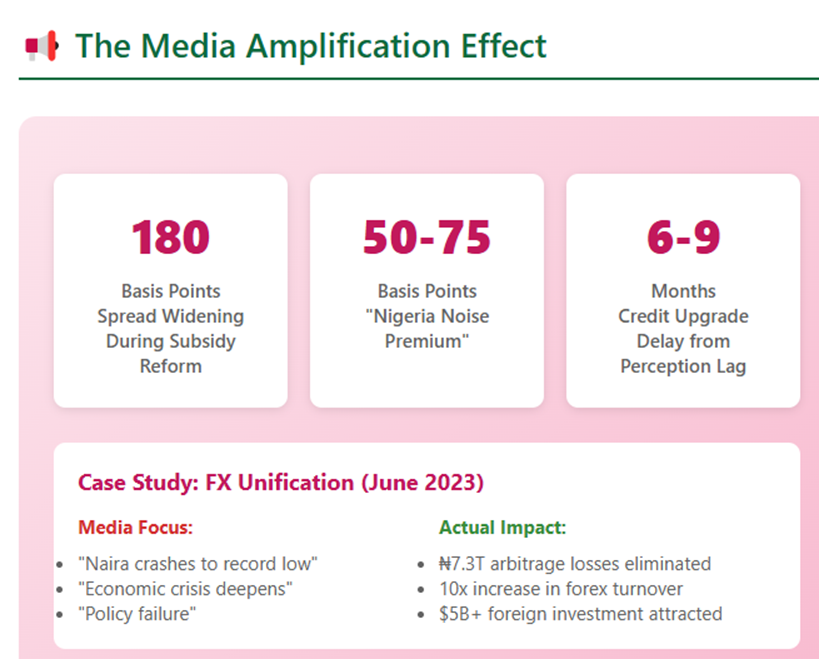 The Media Amplification Effect

180
Basis Points Spread Widening During Subsidy Reform

50-75
Basis Points "Nigeria Noise Premium"

6-9
Months Credit Upgrade Delay from Perception Lag

Case Study: FX Unification (June 2023)

Media Focus:
- "Naira crashes to record low"
- "Economic crisis deepens"
- "Policy failure"

Actual Impact:
- ₦7.3T arbitrage losses eliminated
- 10x increase in forex turnover
- $5B+ foreign investment attracted